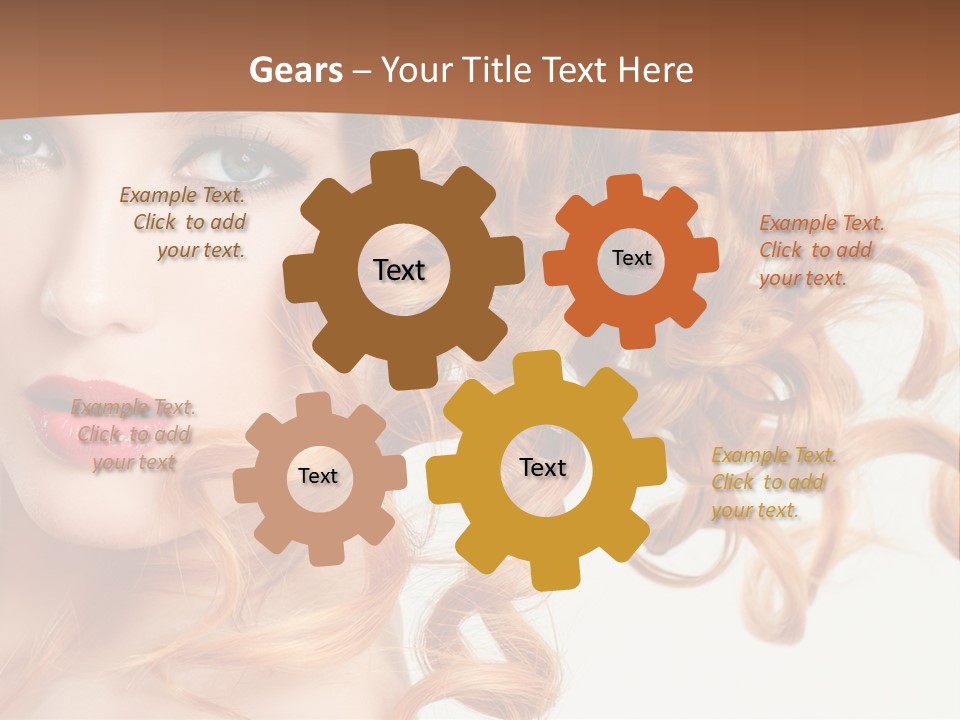 Gears – Your Title Text Here

Example Text. Click to add your text.

Text

Text

Example Text. Click to add your text.

Example Text. Click to add your text

Text

Text

Example Text. Click to add your text.